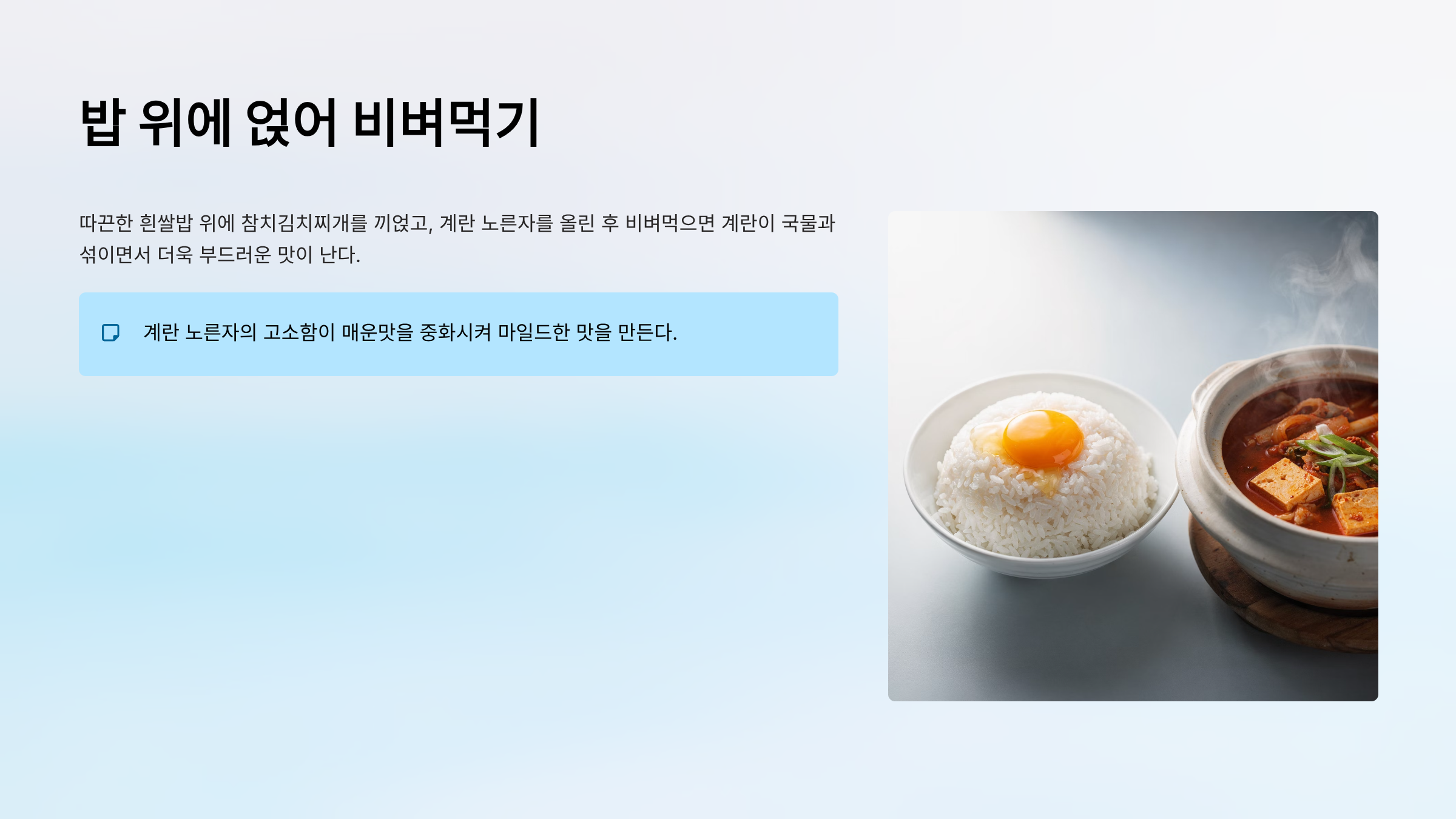 밥 위에 얹어 비벼먹기

따끈한 흰쌀밥 위에 참치김치찌개를 끼얹고, 계란 노른자를 올린 후 비벼먹으면 계란이 국물과 섞이면서 더욱 부드러운 맛이 난다.

계란 노른자의 고소함이 매운맛을 중화시켜 마일드한 맛을 만든다.